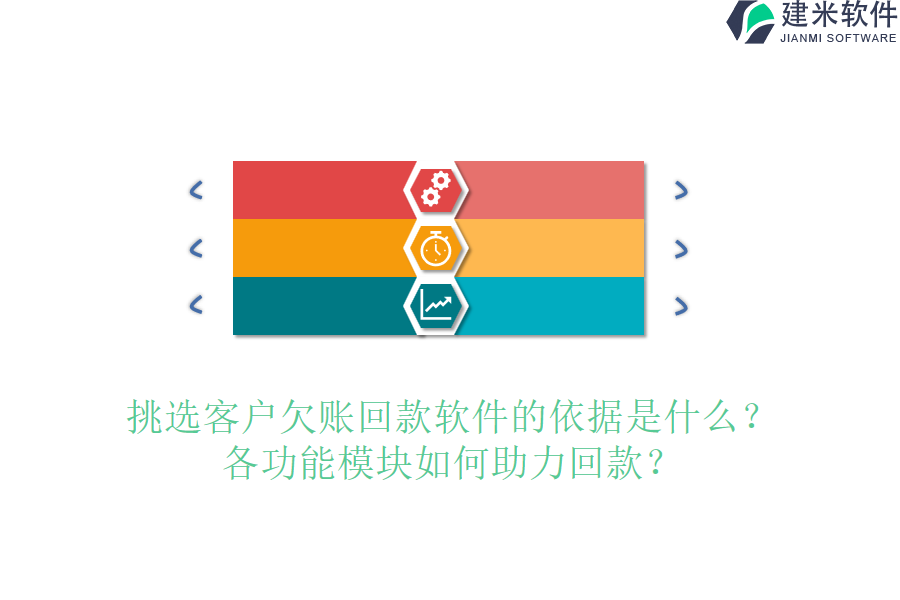 建米软件
JIANMI SOFTWARE

挑选客户欠账回款软件的依据是什么？
各功能模块如何助力回款？